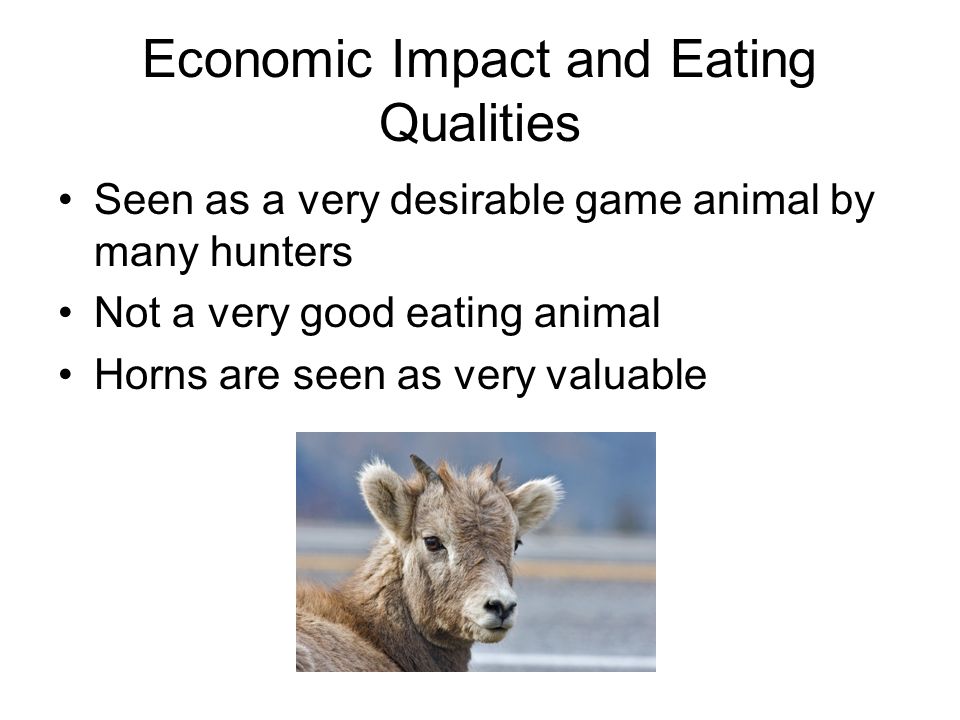 Economic Impact and Eating Qualities

• Seen as a very desirable game animal by many hunters
• Not a very good eating animal
• Horns are seen as very valuable